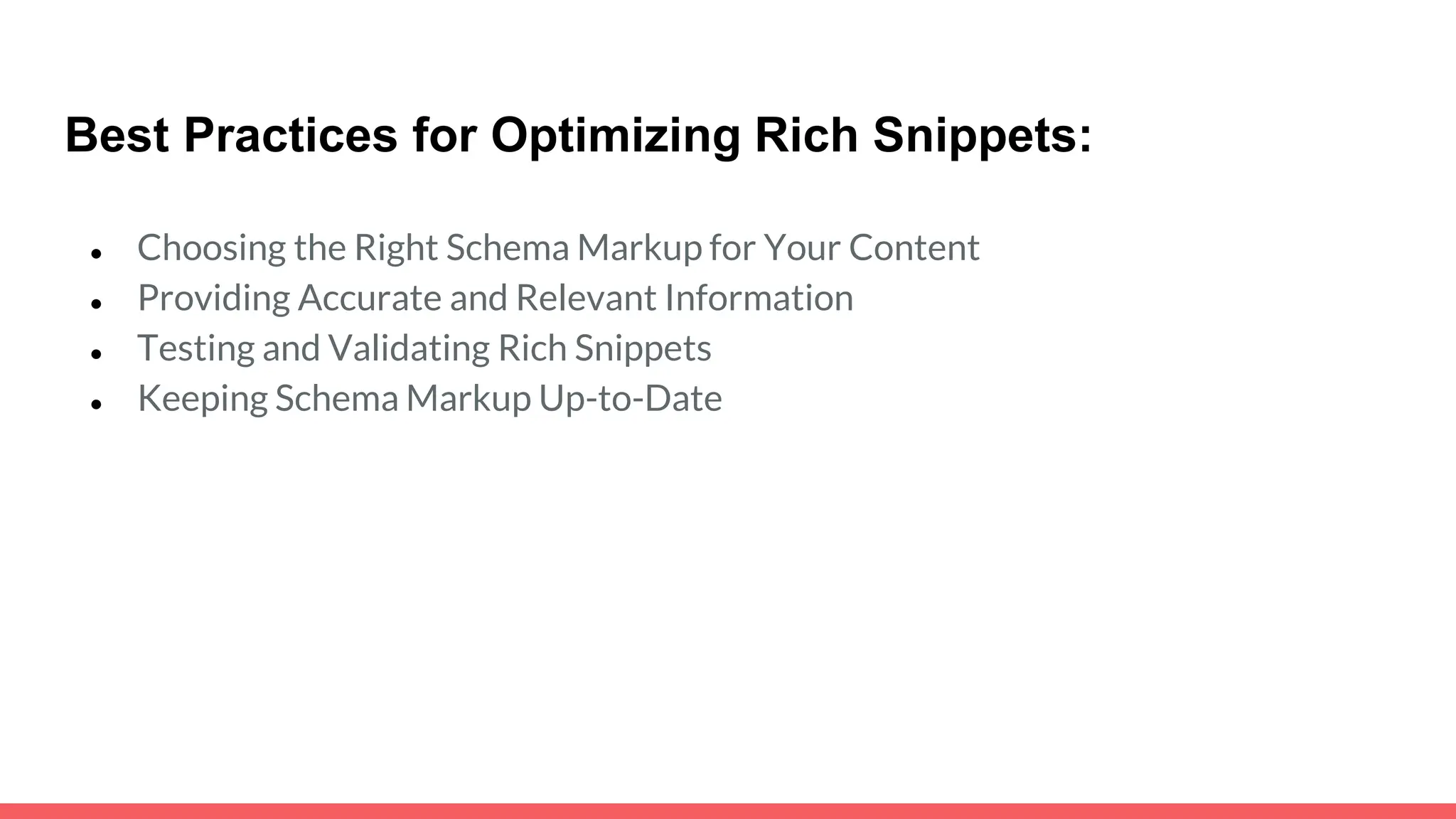 Best Practices for Optimizing Rich Snippets:

- Choosing the Right Schema Markup for Your Content
- Providing Accurate and Relevant Information
- Testing and Validating Rich Snippets
- Keeping Schema Markup Up-to-Date